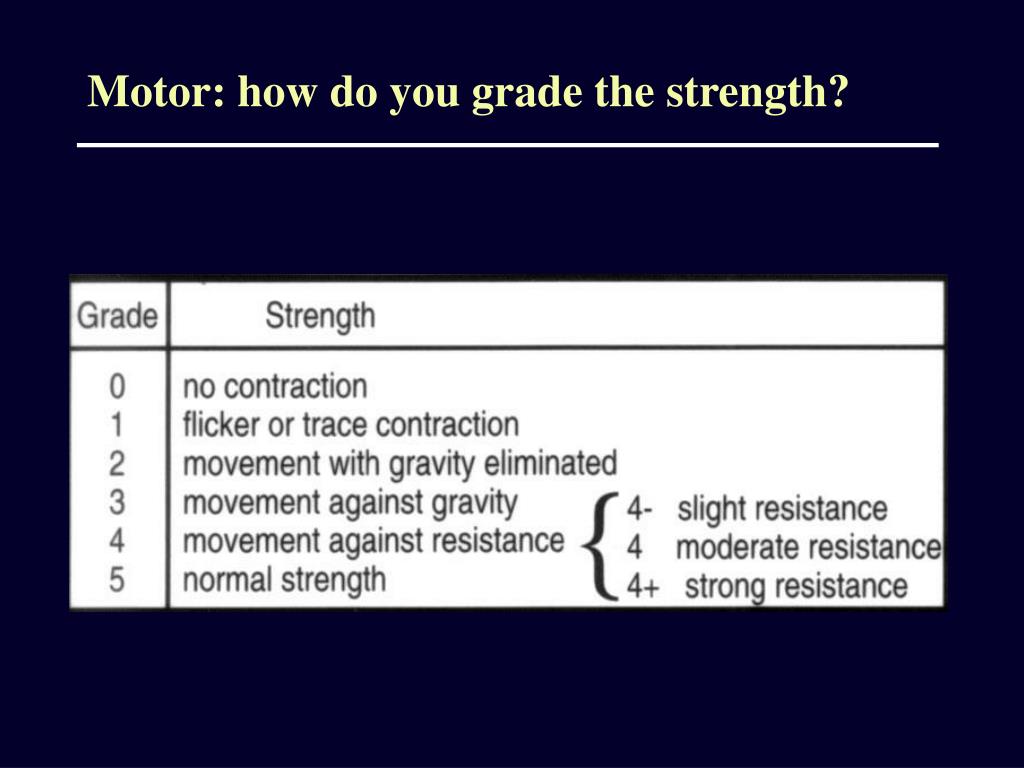 Motor: how do you grade the strength?

| Grade | Strength |
|---|---|
| 0 | no contraction |
| 1 | flicker or trace contraction |
| 2 | movement with gravity eliminated |
| 3 | movement against gravity |
| 4 | movement against resistance |
| 5 | normal strength |

4- slight resistance
4 moderate resistance
4+ strong resistance